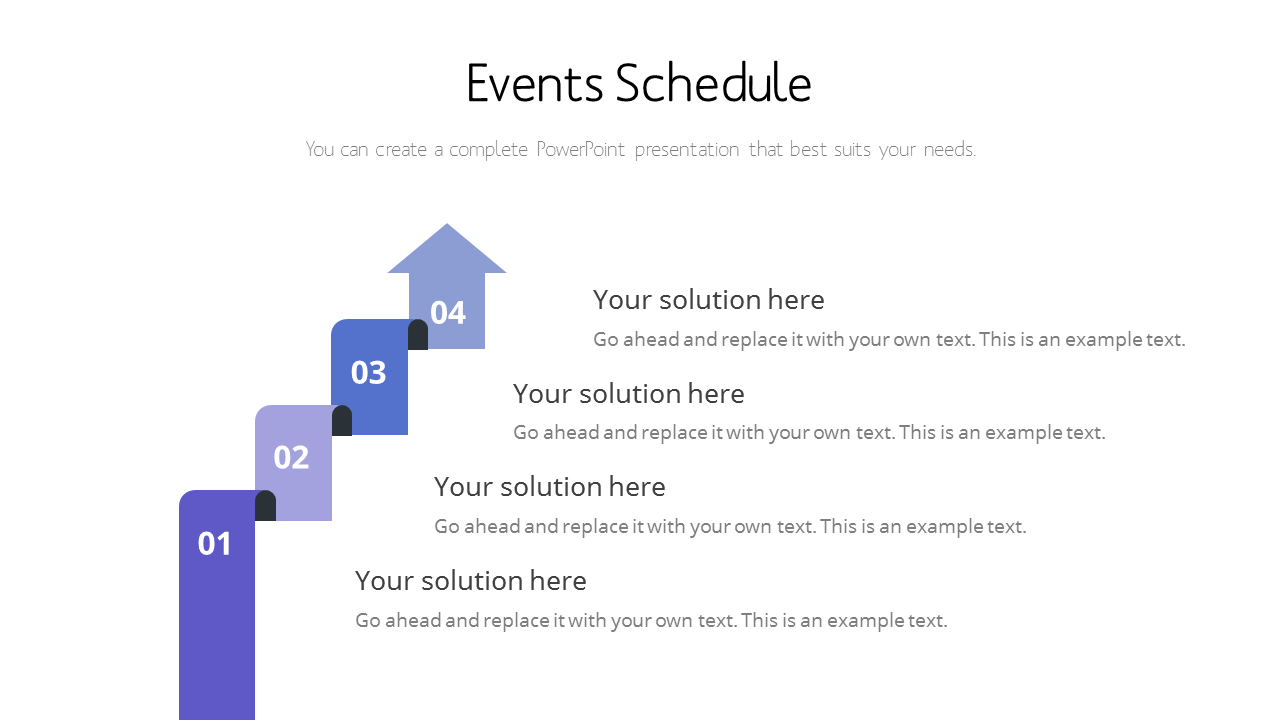 Events Schedule

You can create a complete PowerPoint presentation that best suits your needs.

04

Your solution here

Go ahead and replace it with your own text. This is an example text.

03

Your solution here

Go ahead and replace it with your own text. This is an example text.

02

Your solution here

Go ahead and replace it with your own text. This is an example text.

01

Your solution here

Go ahead and replace it with your own text. This is an example text.